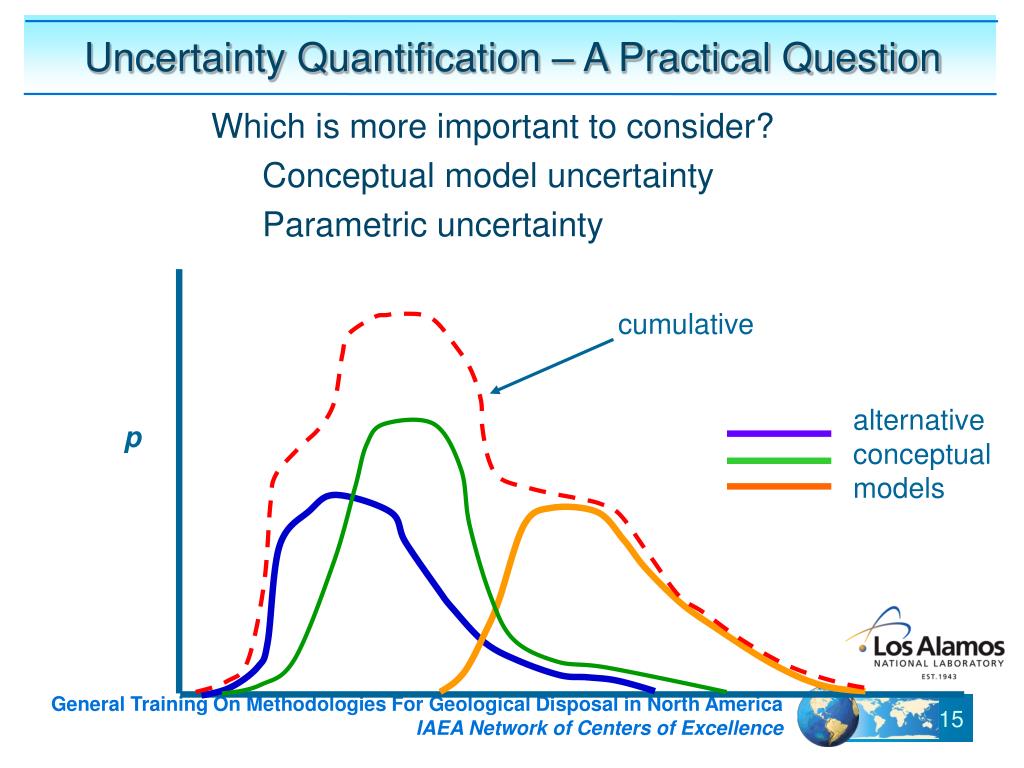 Uncertainty Quantification – A Practical Question

Which is more important to consider?
Conceptual model uncertainty
Parametric uncertainty

cumulative

p

alternative conceptual models

Los Alamos
NATIONAL LABORATORY
EST.1943

General Training On Methodologies For Geological Disposal in North America
IAEA Network of Centers of Excellence

15